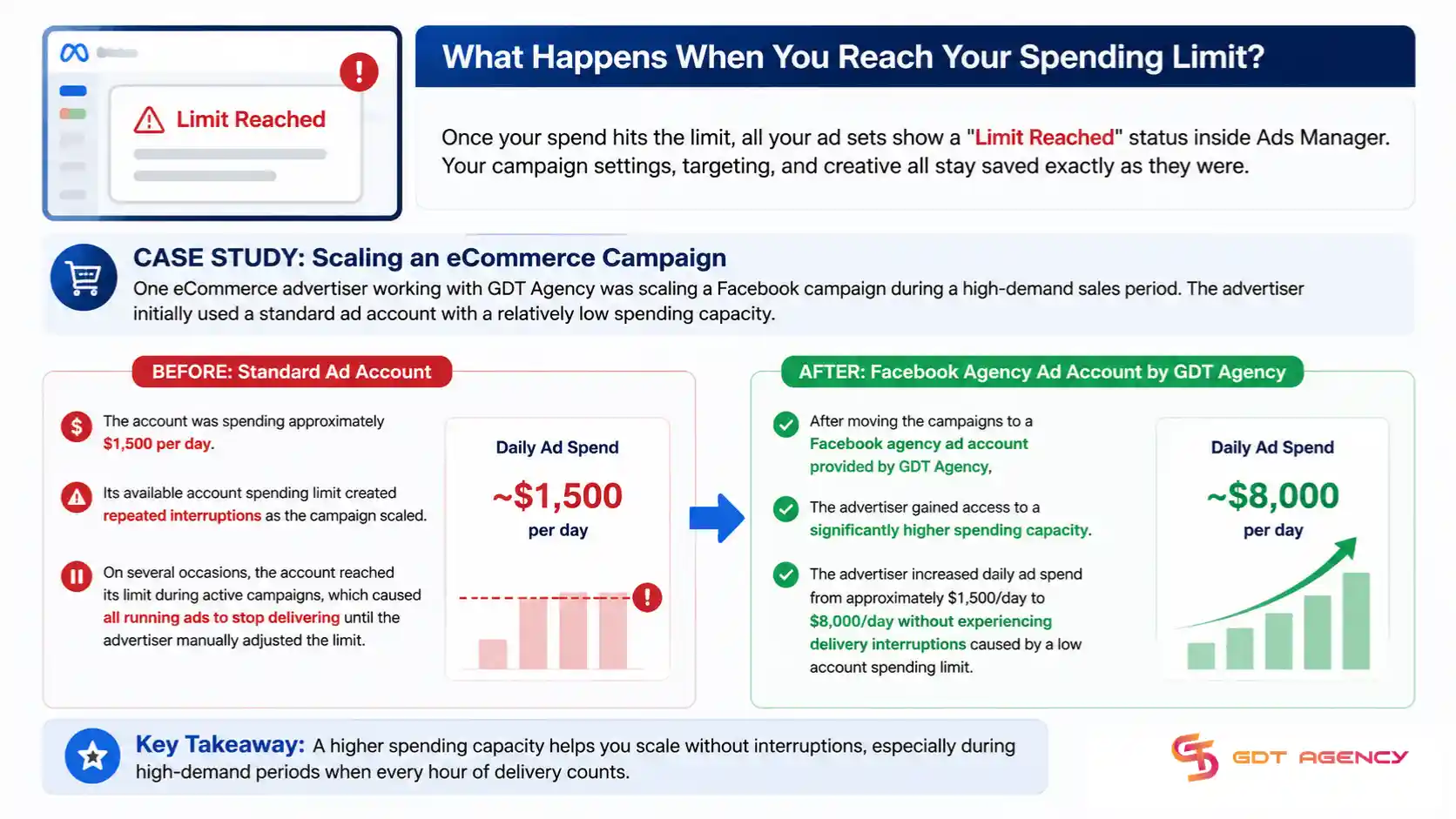 Limit Reached

What Happens When You Reach Your Spending Limit?

Once your spend hits the limit, all your ad sets show a "Limit Reached" status inside Ads Manager. Your campaign settings, targeting, and creative all stay saved exactly as they were.

CASE STUDY: Scaling an eCommerce Campaign

One eCommerce advertiser working with GDT Agency was scaling a Facebook campaign during a high-demand sales period. The advertiser initially used a standard ad account with a relatively low spending capacity.

BEFORE: Standard Ad Account

The account was spending approximately $1,500 per day.

Its available account spending limit created repeated interruptions as the campaign scaled.

On several occasions, the account reached its limit during active campaigns, which caused all running ads to stop delivering until the advertiser manually adjusted the limit.

Daily Ad Spend
~$1,500
per day

AFTER: Facebook Agency Ad Account by GDT Agency

After moving the campaigns to a Facebook agency ad account provided by GDT Agency,

The advertiser gained access to a significantly higher spending capacity.

The advertiser increased daily ad spend from approximately $1,500/day to $8,000/day without experiencing delivery interruptions caused by a low account spending limit.

Daily Ad Spend
~$8,000
per day

Key Takeaway: A higher spending capacity helps you scale without interruptions, especially during high-demand periods when every hour of delivery counts.

GDT AGENCY